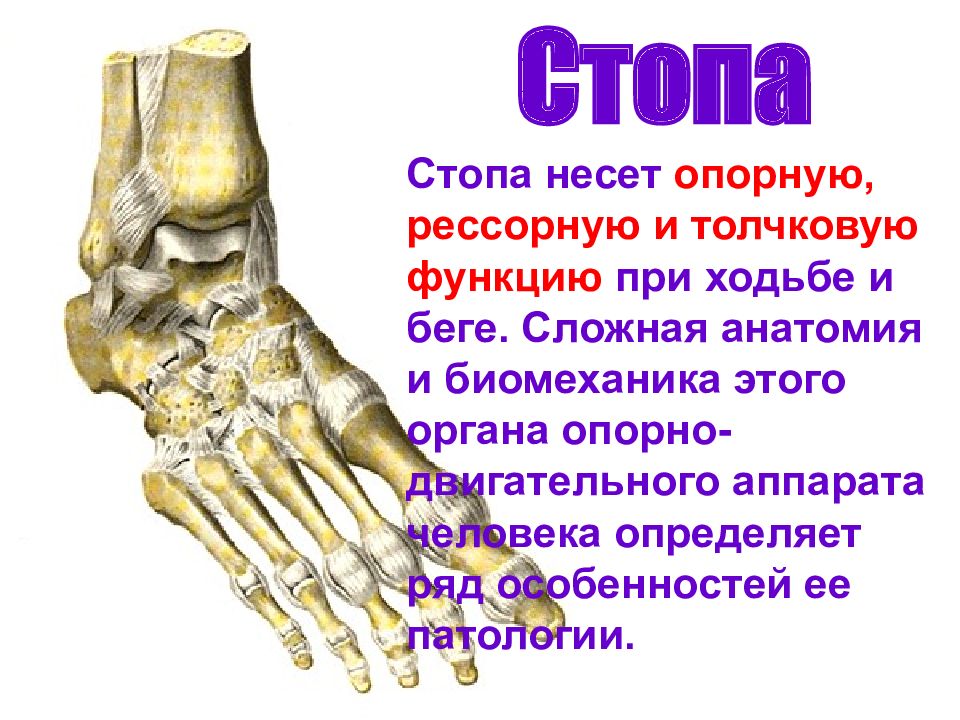 Стопа

Стопа несет опорную, рессорную и толчковую функцию при ходьбе и беге. Сложная анатомия и биомеханика этого органа опорно-двигательного аппарата человека определяет ряд особенностей ее патологии.